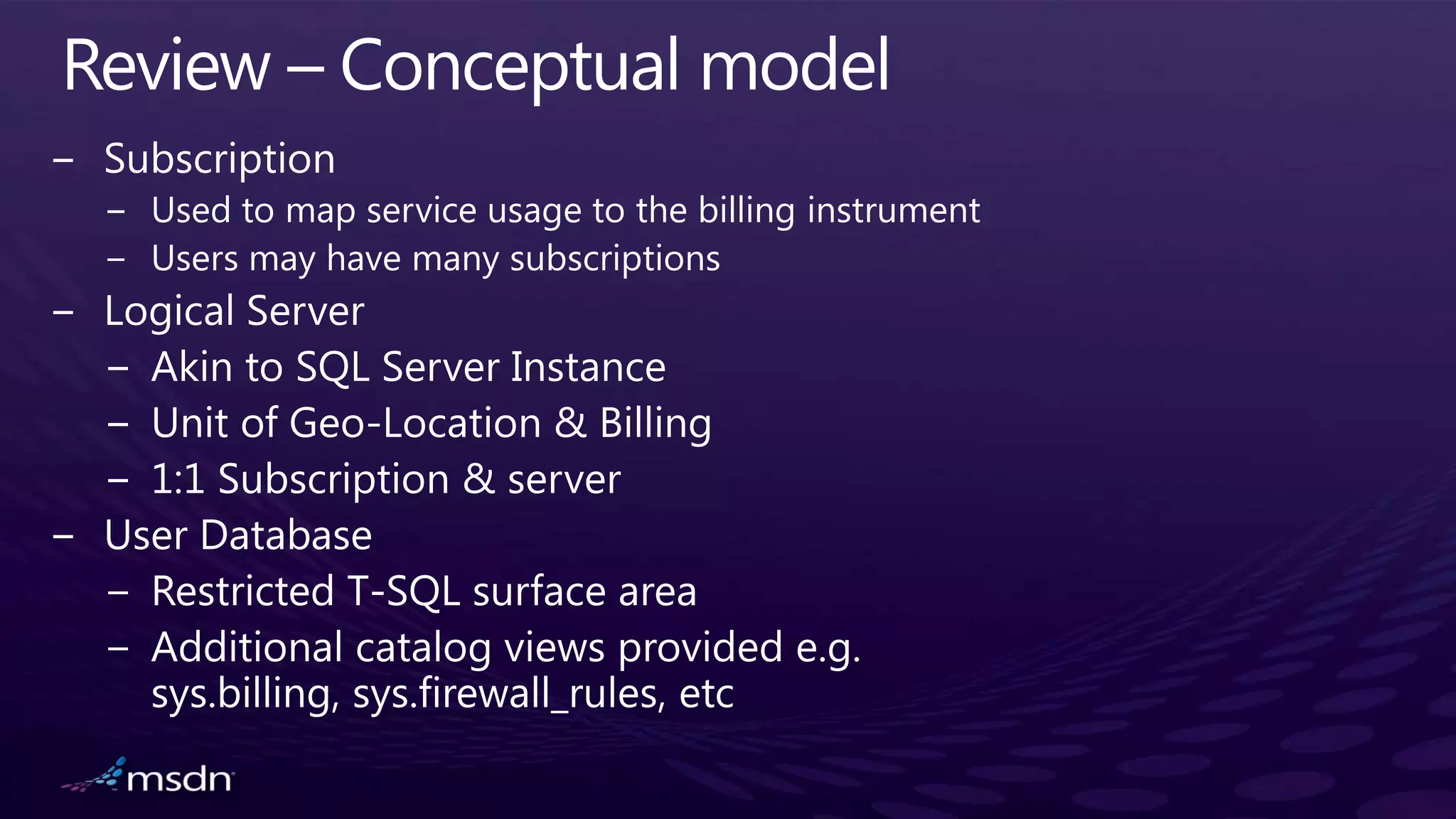 Review – Conceptual model

– Subscription
  – Used to map service usage to the billing instrument
  – Users may have many subscriptions
– Logical Server
  – Akin to SQL Server Instance
  – Unit of Geo-Location & Billing
  – 1:1 Subscription & server
– User Database
  – Restricted T-SQL surface area
  – Additional catalog views provided e.g. sys.billing, sys.firewall_rules, etc

msdn